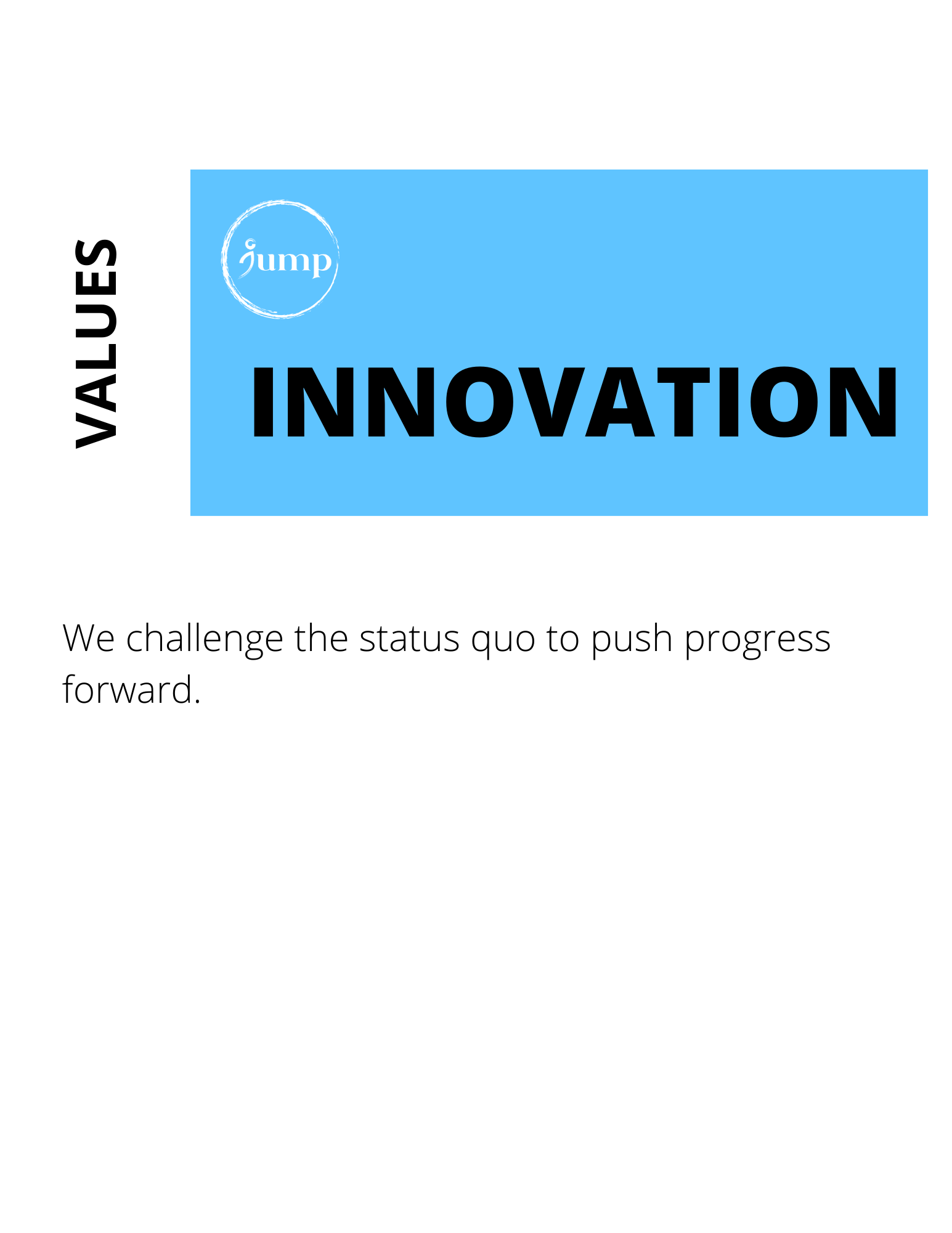 VALUES

jump

INNOVATION

We challenge the status quo to push progress forward.